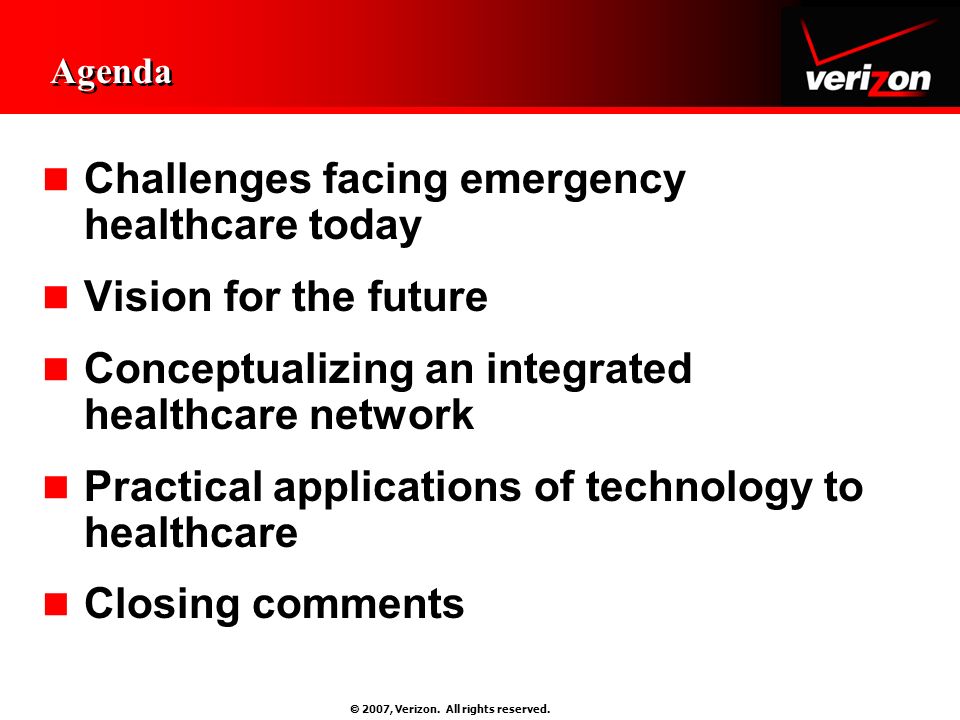 Agenda

verizon

Challenges facing emergency healthcare today

Vision for the future

Conceptualizing an integrated healthcare network

Practical applications of technology to healthcare

Closing comments

© 2007, Verizon. All rights reserved.